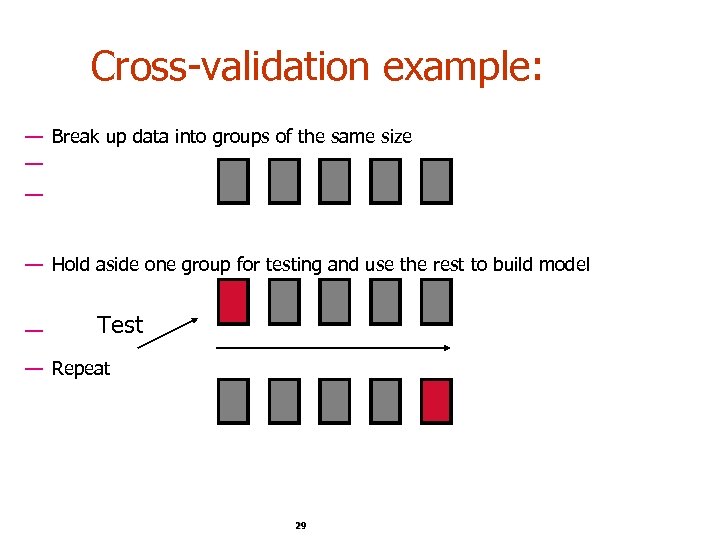 Cross-validation example:

— Break up data into groups of the same size
—
—

— Hold aside one group for testing and use the rest to build model

— Test

— Repeat

29